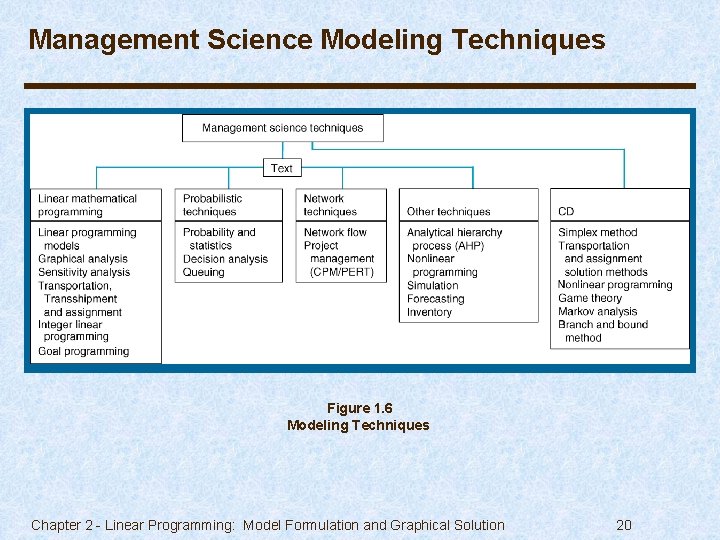 Management Science Modeling Techniques

Management science techniques

Text

Linear mathematical programming

Linear programming models
Graphical analysis
Sensitivity analysis
Transportation, Transshipment and assignment
Integer linear programming
Goal programming

Probabilistic techniques

Probability and statistics
Decision analysis
Queuing

Network techniques

Network flow
Project management (CPM/PERT)

Other techniques

Analytical hierarchy process (AHP)
Nonlinear programming
Simulation
Forecasting
Inventory

CD

Simplex method
Transportation and assignment solution methods
Nonlinear programming
Game theory
Markov analysis
Branch and bound method

Figure 1.6
Modeling Techniques

Chapter 2 - Linear Programming: Model Formulation and Graphical Solution 20